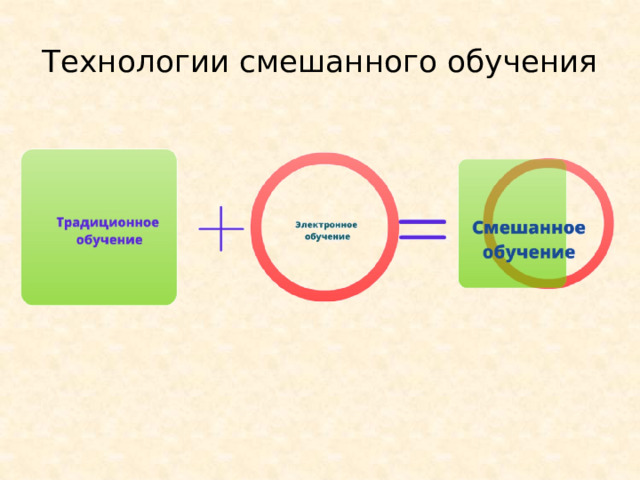 Технологии смешанного обучения

Традиционное обучение

+

Электронное обучение

=

Смешанное обучение